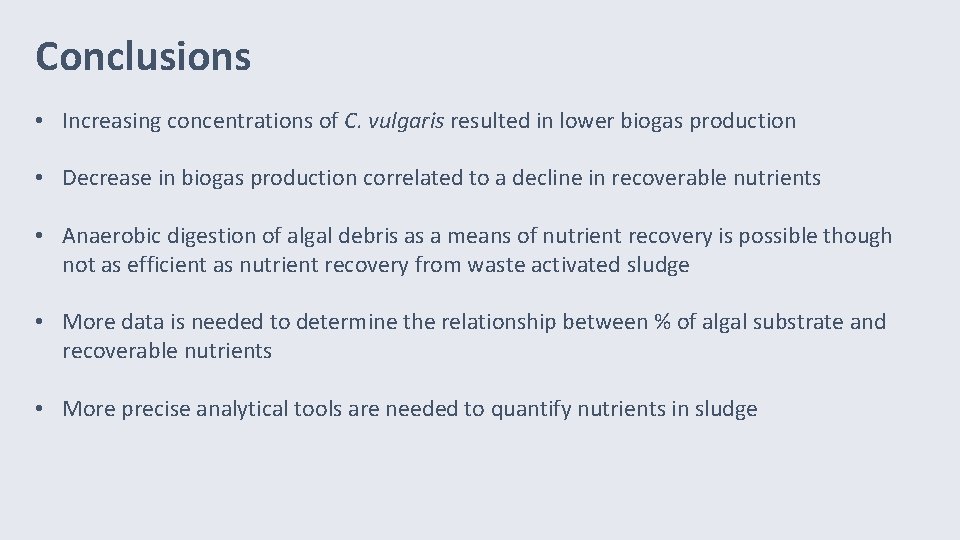 Conclusions

• Increasing concentrations of C. vulgaris resulted in lower biogas production

• Decrease in biogas production correlated to a decline in recoverable nutrients

• Anaerobic digestion of algal debris as a means of nutrient recovery is possible though not as efficient as nutrient recovery from waste activated sludge

• More data is needed to determine the relationship between % of algal substrate and recoverable nutrients

• More precise analytical tools are needed to quantify nutrients in sludge